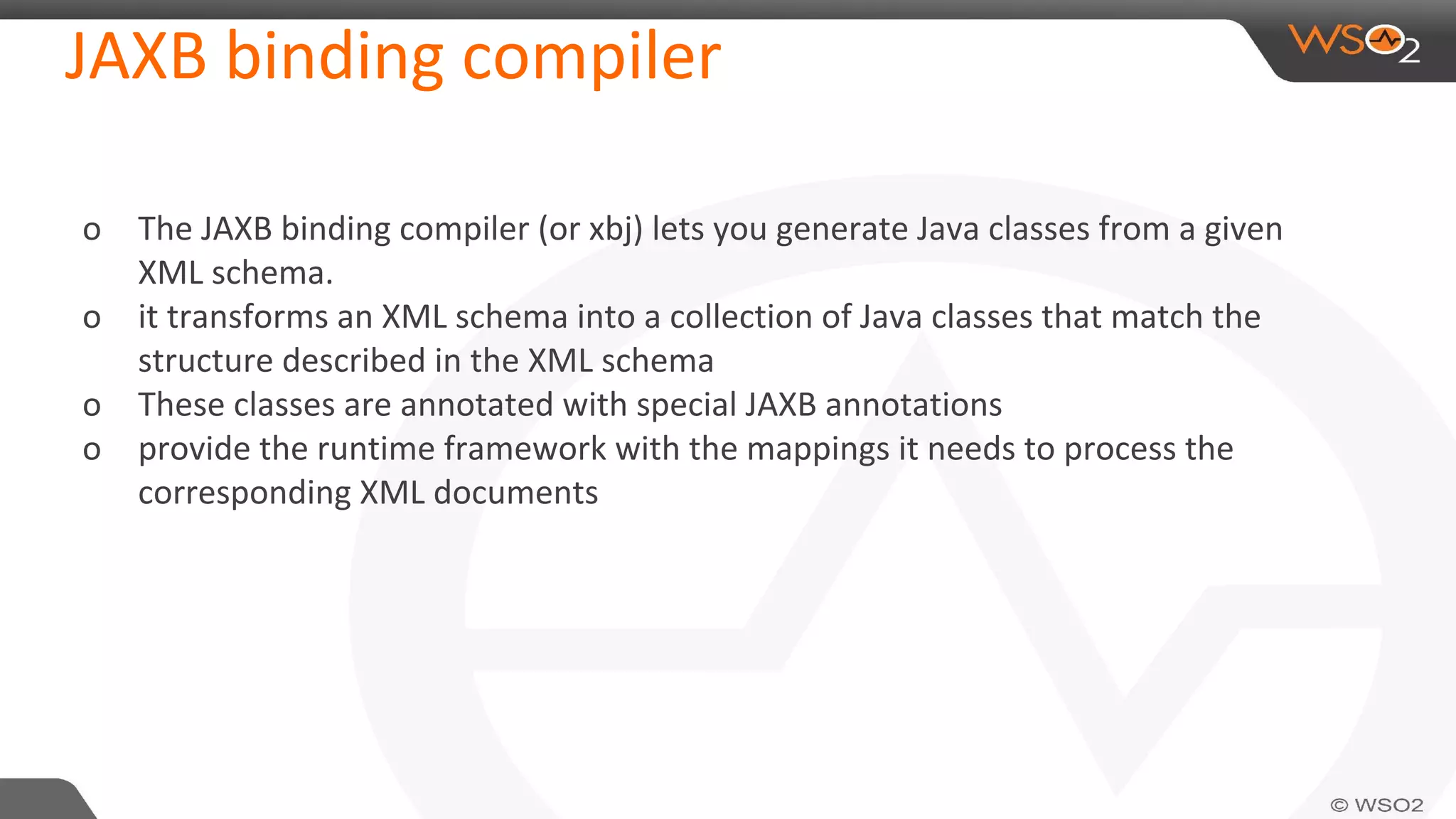 JAXB binding compiler

WSO2

o The JAXB binding compiler (or xbj) lets you generate Java classes from a given XML schema.
o it transforms an XML schema into a collection of Java classes that match the structure described in the XML schema
o These classes are annotated with special JAXB annotations
o provide the runtime framework with the mappings it needs to process the corresponding XML documents

© WSO2